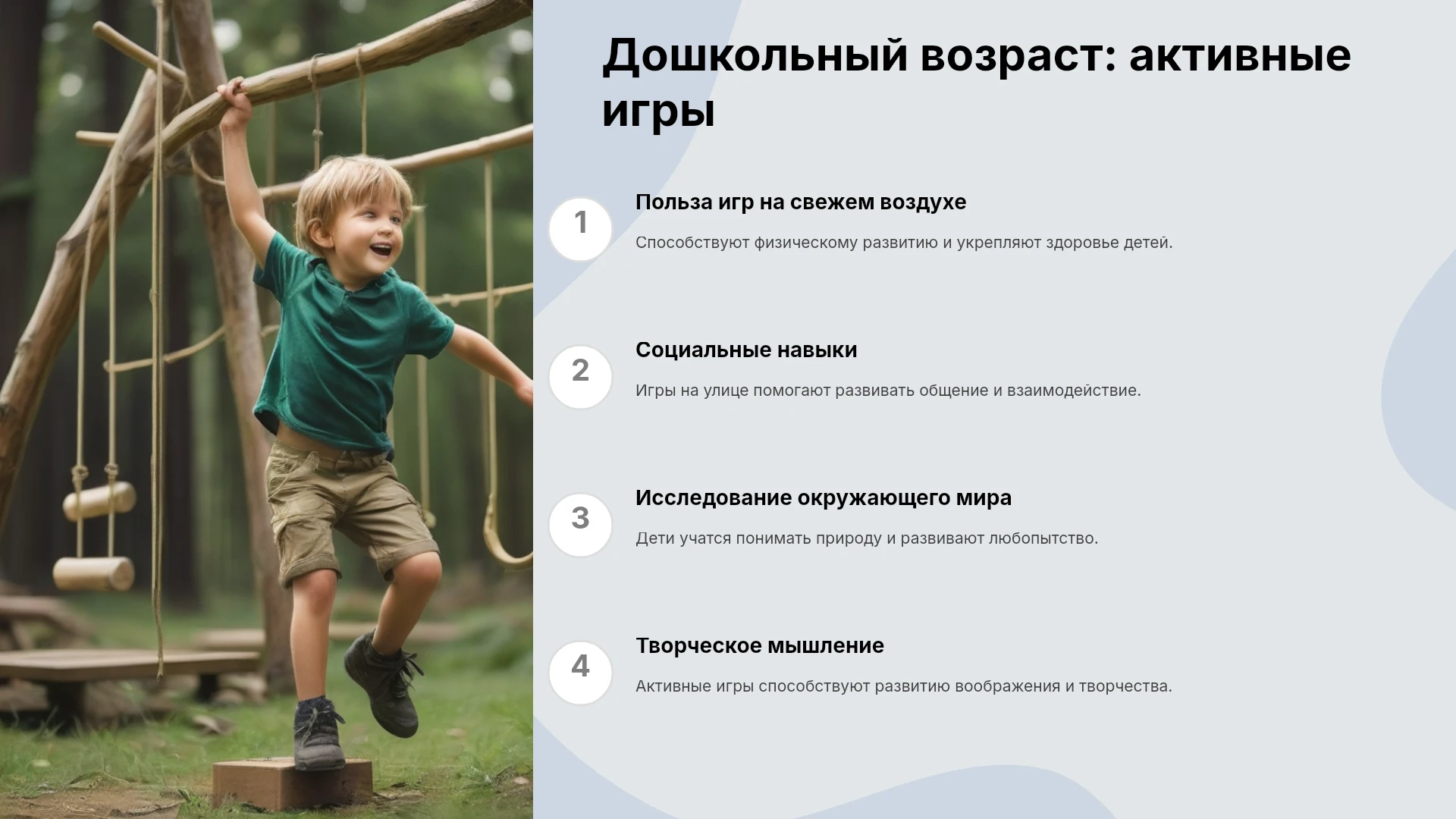 Дошкольный возраст: активные игры

1

Польза игр на свежем воздухе

Способствуют физическому развитию и укрепляют здоровье детей.

2

Социальные навыки

Игры на улице помогают развивать общение и взаимодействие.

3

Исследование окружающего мира

Дети учатся понимать природу и развивают любопытство.

4

Творческое мышление

Активные игры способствуют развитию воображения и творчества.